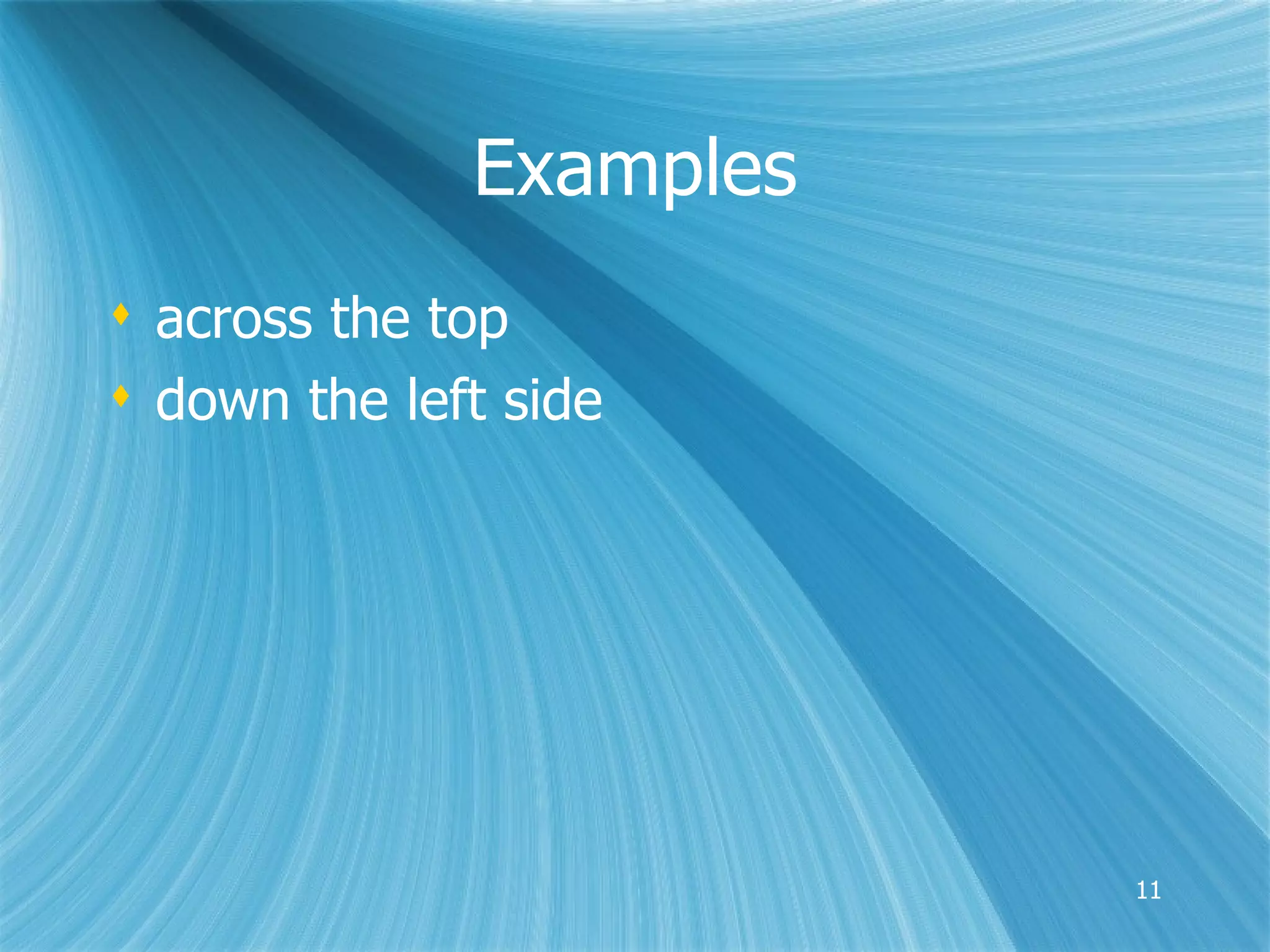 Examples

♦ across the top
♦ down the left side

11